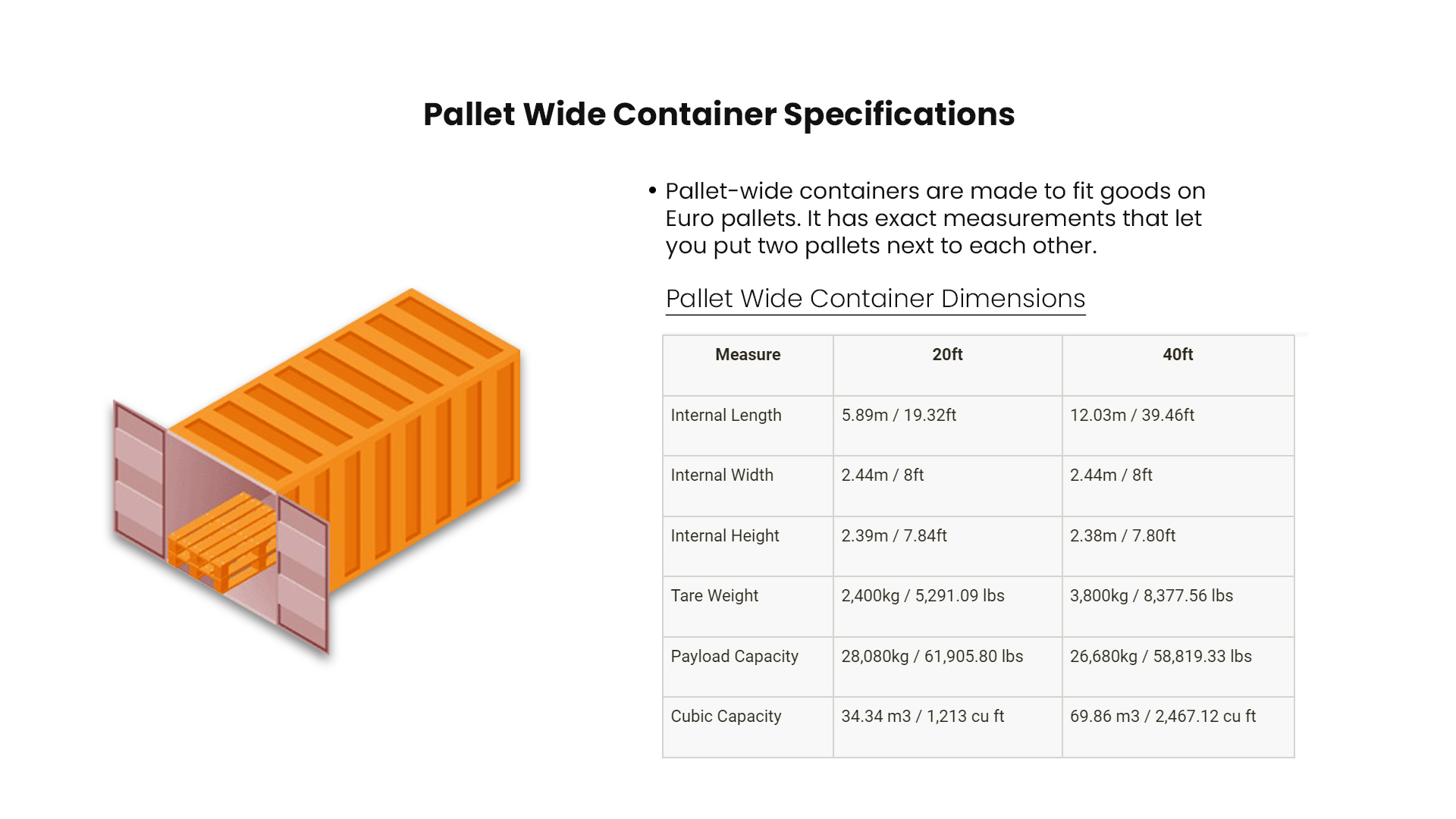 Pallet Wide Container Specifications

• Pallet-wide containers are made to fit goods on Euro pallets. It has exact measurements that let you put two pallets next to each other.

Pallet Wide Container Dimensions

| Measure | 20ft | 40ft |
|---|---|---|
| Internal Length | 5.89m / 19.32ft | 12.03m / 39.46ft |
| Internal Width | 2.44m / 8ft | 2.44m / 8ft |
| Internal Height | 2.39m / 7.84ft | 2.38m / 7.80ft |
| Tare Weight | 2,400kg / 5,291.09 lbs | 3,800kg / 8,377.56 lbs |
| Payload Capacity | 28,080kg / 61,905.80 lbs | 26,680kg / 58,819.33 lbs |
| Cubic Capacity | 34.34 m3 / 1,213 cu ft | 69.86 m3 / 2,467.12 cu ft |